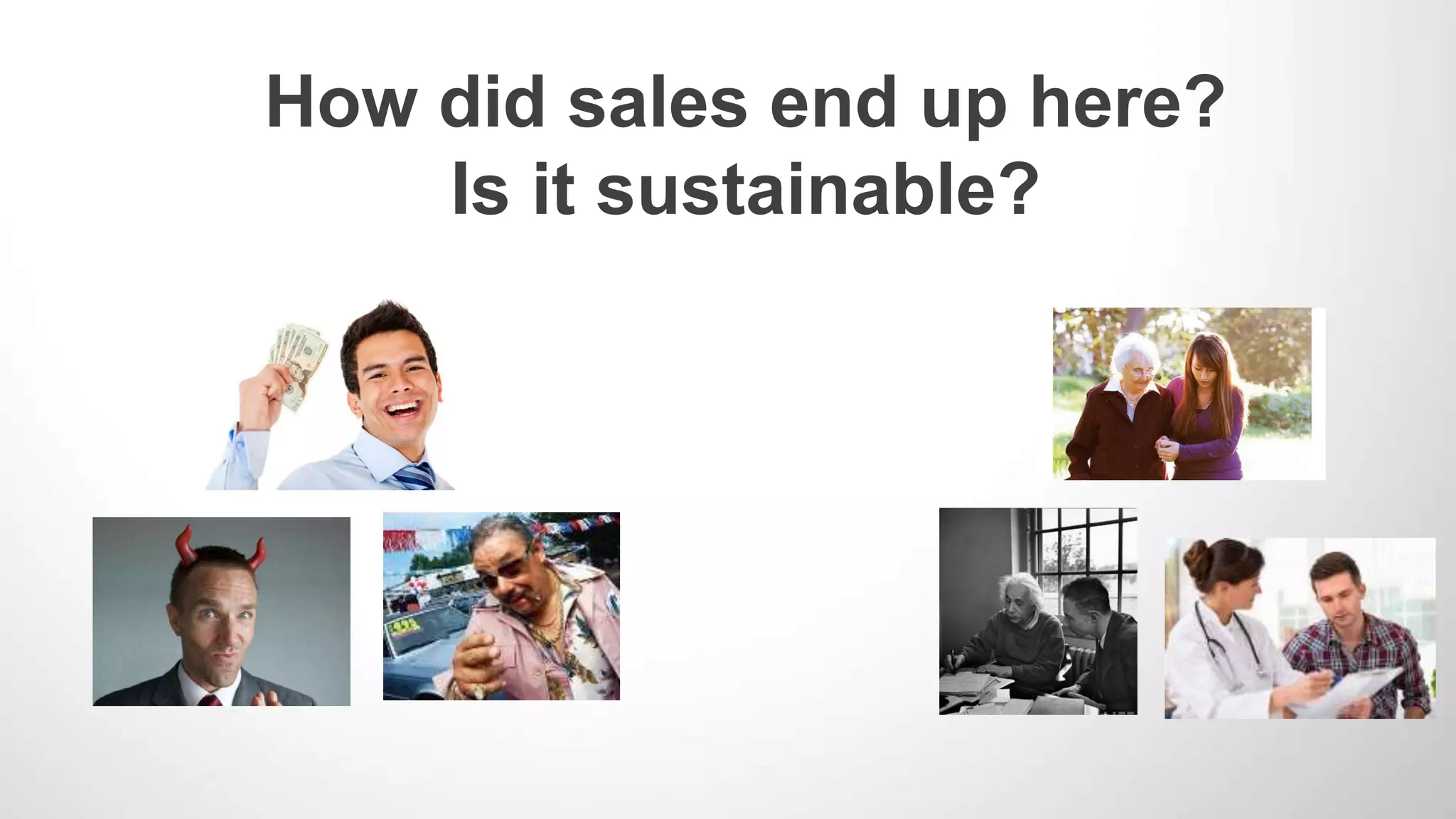 How did sales end up here?
Is it sustainable?